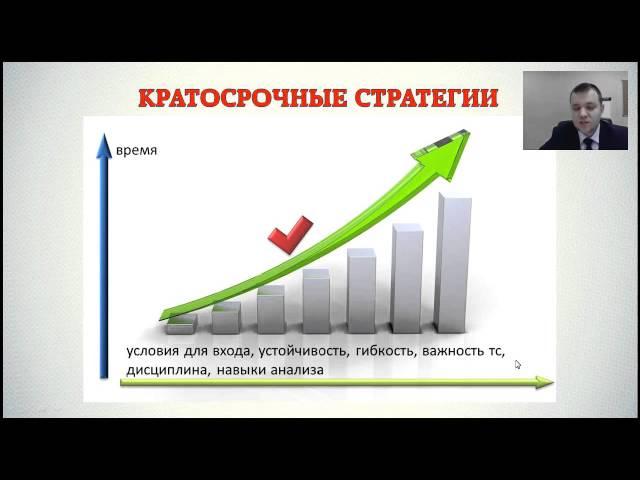 КРАТОСРОЧНЫЕ СТРАТЕГИИ

время

условия для входа, устойчивость, гибкость, важность тс, дисциплина, навыки анализа